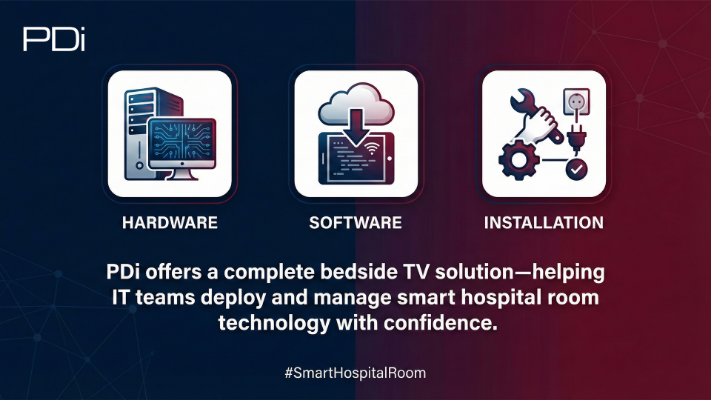 PDi

HARDWARE

SOFTWARE

INSTALLATION

PDi offers a complete bedside TV solution—helping IT teams deploy and manage smart hospital room technology with confidence.

#SmartHospitalRoom